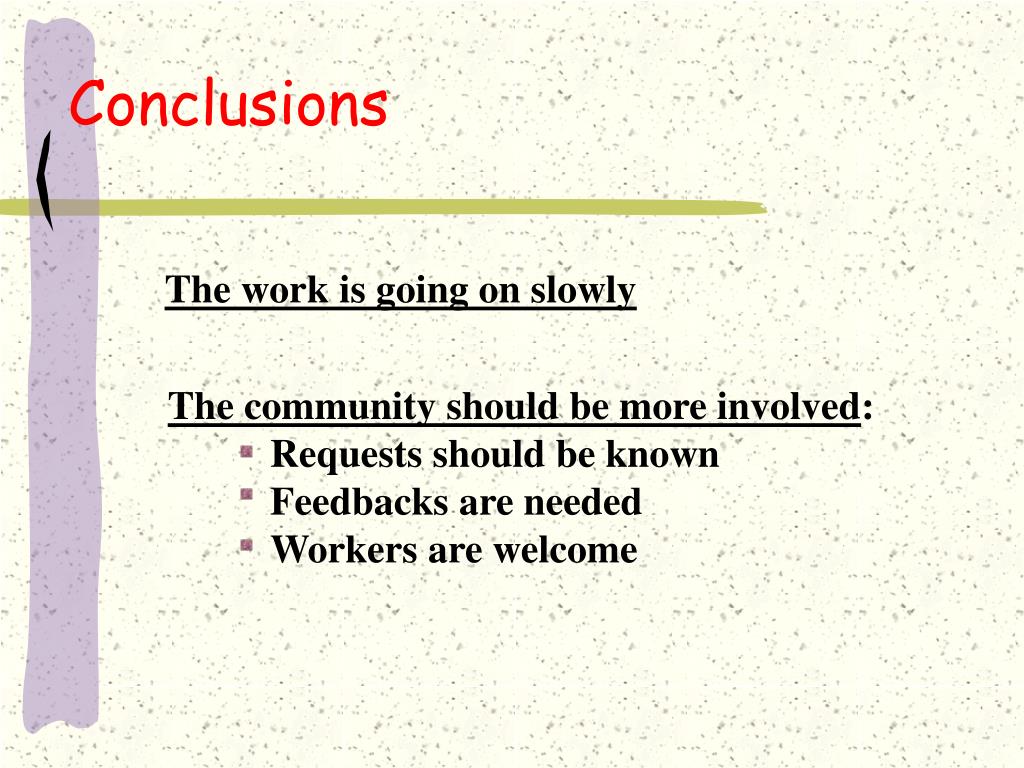 Conclusions

The work is going on slowly

The community should be more involved:
- Requests should be known
- Feedbacks are needed
- Workers are welcome